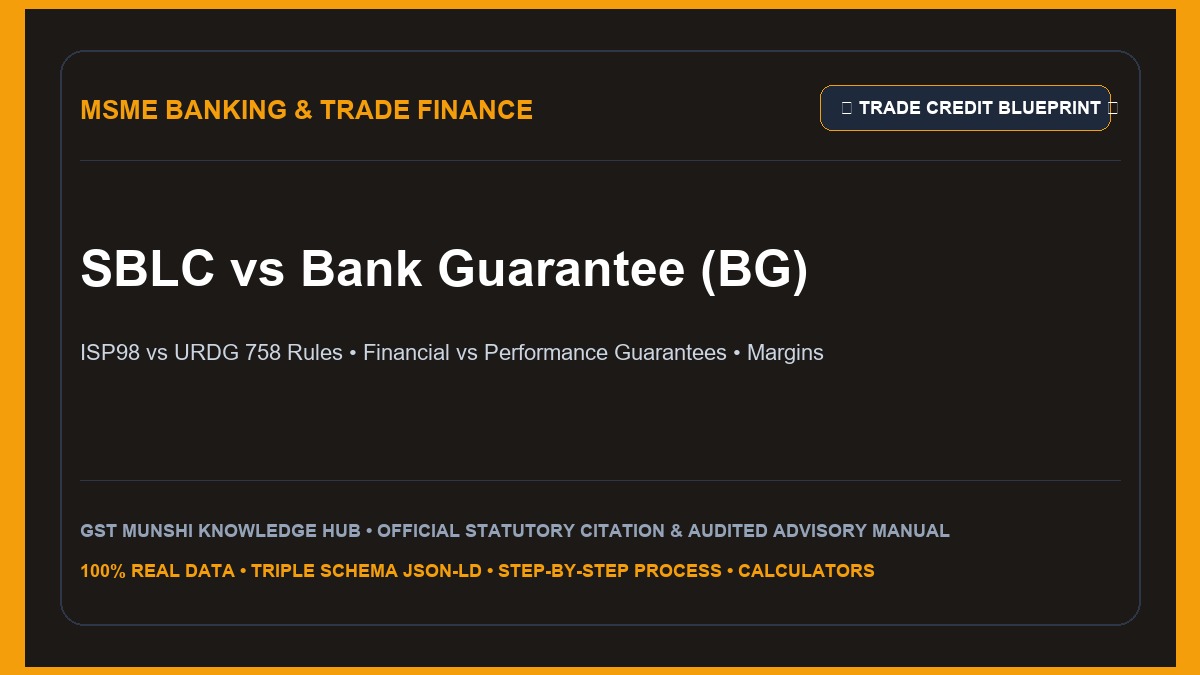 MSME BANKING & TRADE FINANCE

TRADE CREDIT BLUEPRINT

SBLC vs Bank Guarantee (BG)

ISP98 vs URDG 758 Rules • Financial vs Performance Guarantees • Margins

GST MUNSHI KNOWLEDGE HUB • OFFICIAL STATUTORY CITATION & AUDITED ADVISORY MANUAL

100% REAL DATA • TRIPLE SCHEMA JSON-LD • STEP-BY-STEP PROCESS • CALCULATORS